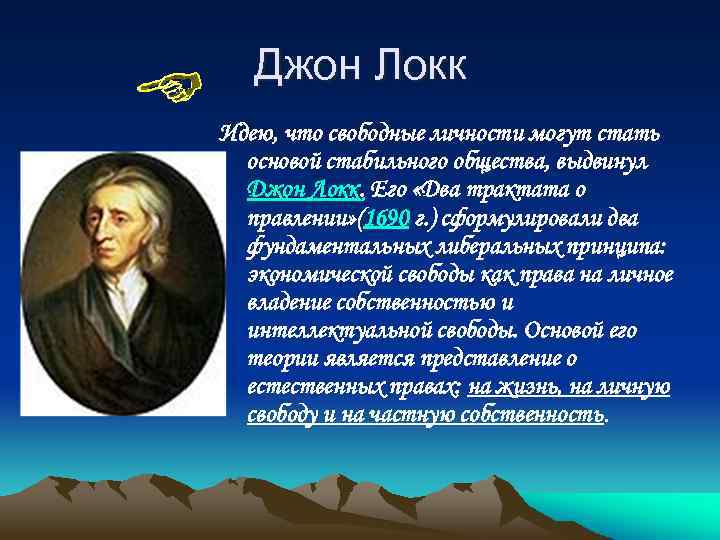 Джон Локк

Идею, что свободные личности могут стать основой стабильного общества, выдвинул Джон Локк. Его «Два трактата о правлении»(1690 г.) сформулировали два фундаментальных либеральных принципа: экономической свободы как права на личное владение собственностью и интеллектуальной свободы. Основой его теории является представление о естественных правах: на жизнь, на личную свободу и на частную собственность.